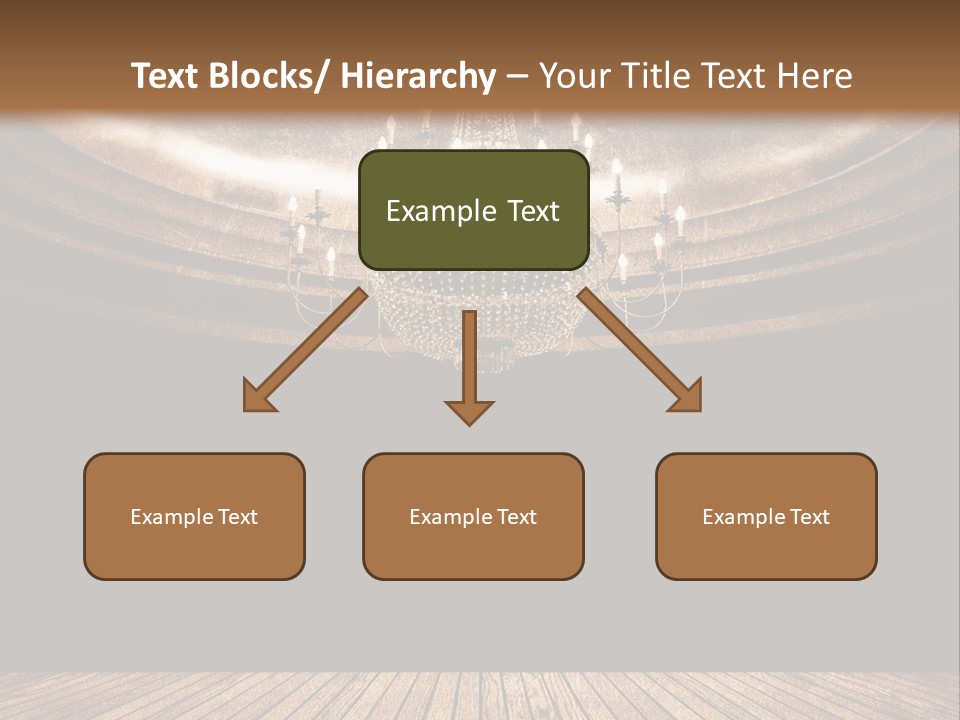 Text Blocks/ Hierarchy – Your Title Text Here

Example Text

Example Text

Example Text

Example Text